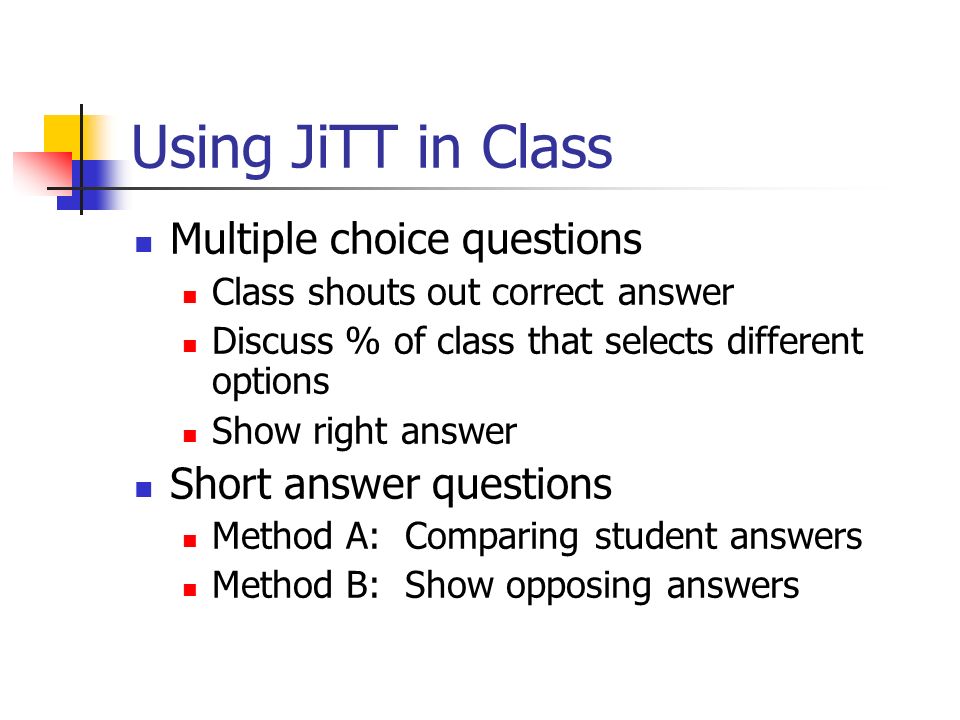 Using JiTT in Class

- Multiple choice questions
  - Class shouts out correct answer
  - Discuss % of class that selects different options
  - Show right answer
- Short answer questions
  - Method A: Comparing student answers
  - Method B: Show opposing answers